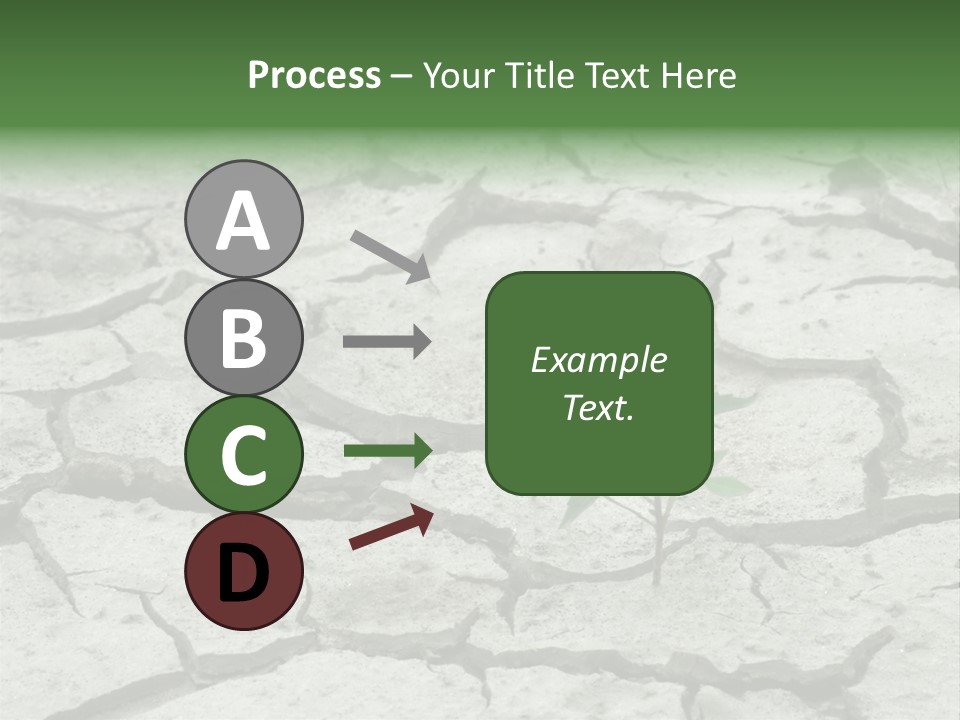 Process – Your Title Text Here

A

B

C

D

Example Text.